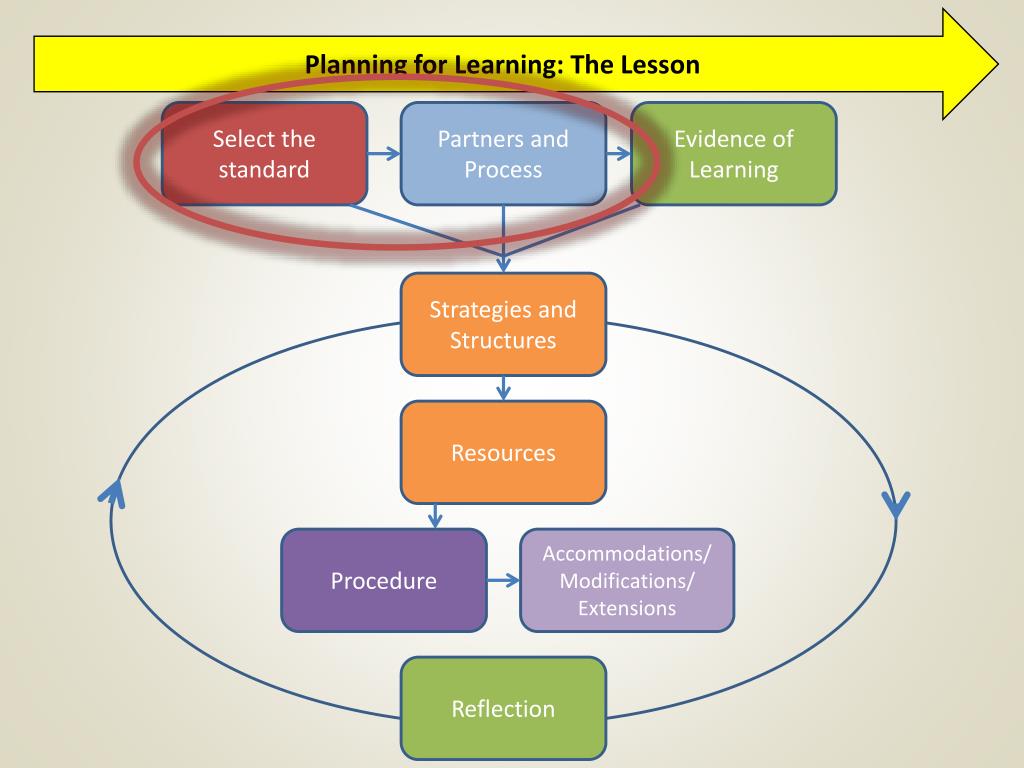 Planning for Learning: The Lesson

Select the standard

Partners and Process

Evidence of Learning

Strategies and Structures

Resources

Procedure

Accommodations/ Modifications/ Extensions

Reflection